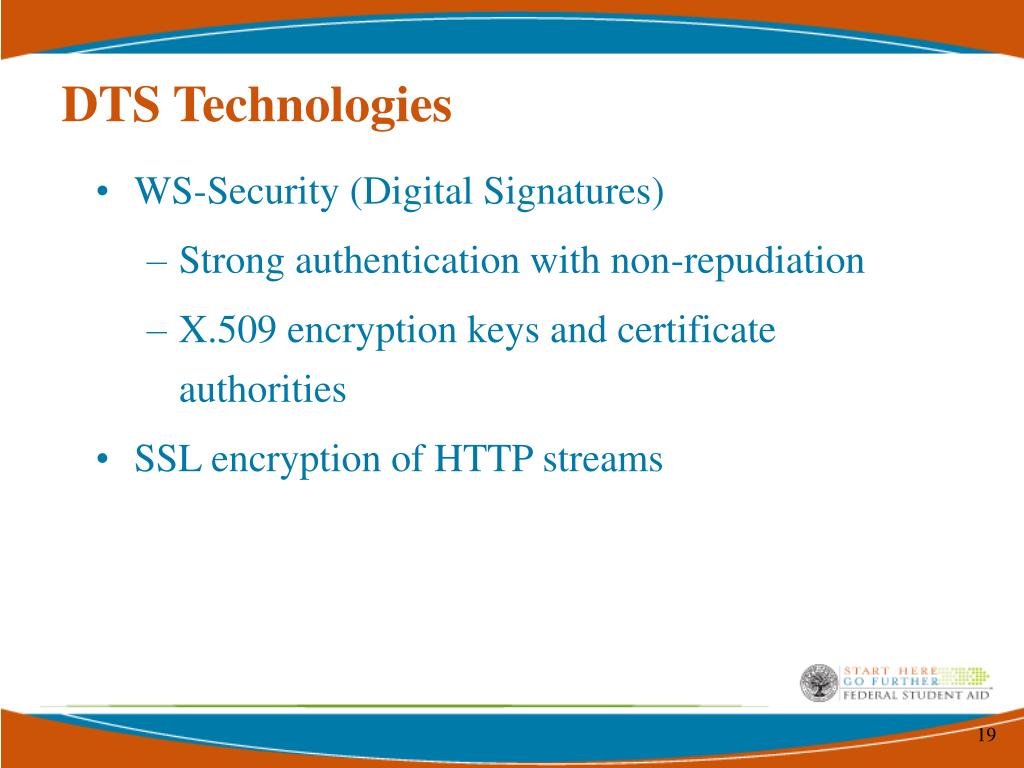 DTS Technologies

• WS-Security (Digital Signatures)
– Strong authentication with non-repudiation
– X.509 encryption keys and certificate authorities
• SSL encryption of HTTP streams

START HERE
GO FURTHER
FEDERAL STUDENT AID

19